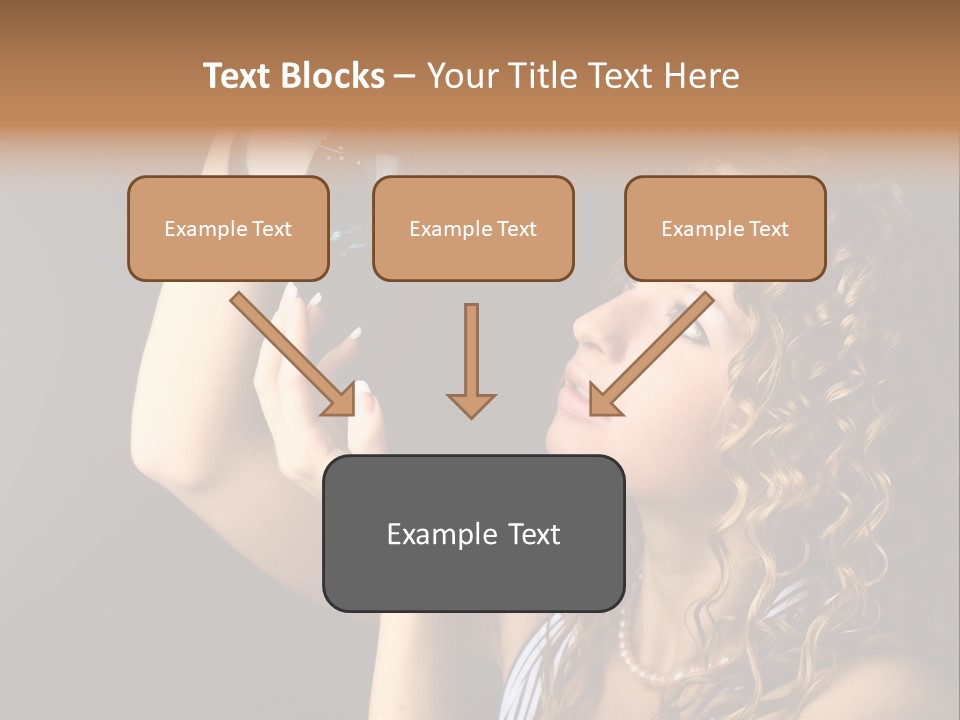 Text Blocks – Your Title Text Here

Example Text

Example Text

Example Text

Example Text